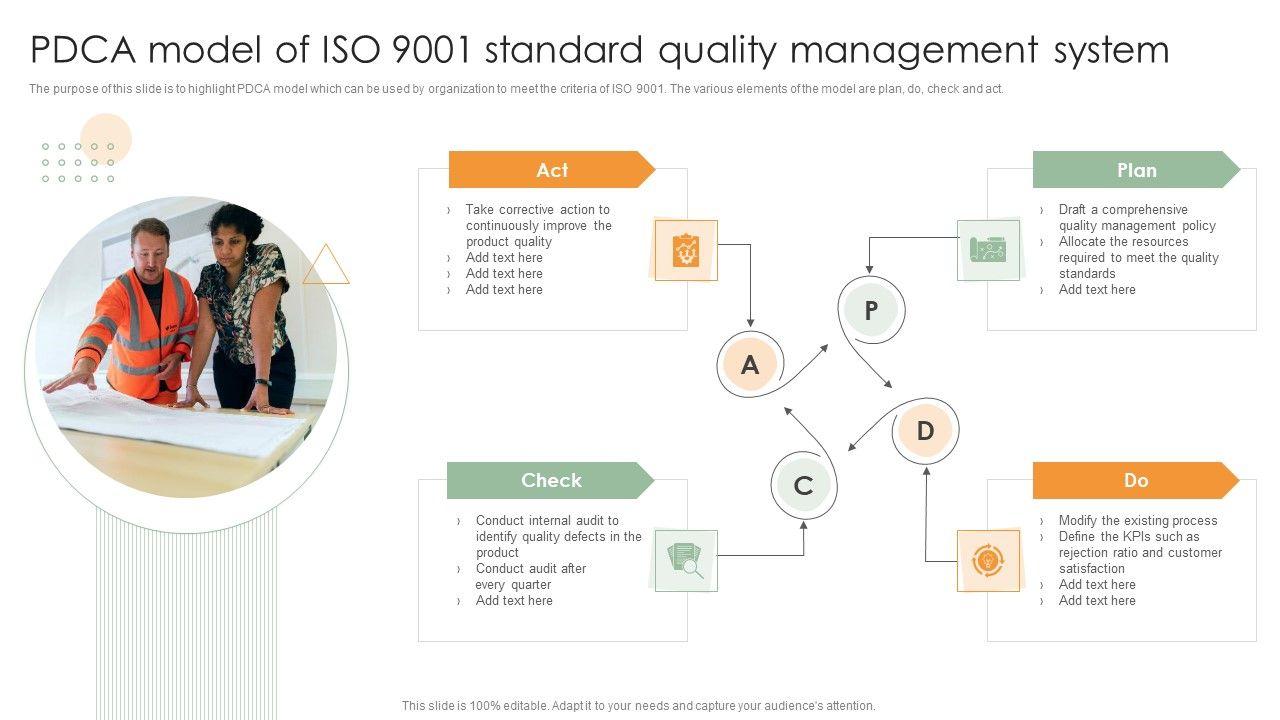 PDCA model of ISO 9001 standard quality management system

The purpose of this slide is to highlight PDCA model which can be used by organization to meet the criteria of ISO 9001. The various elements of the model are plan, do, check and act.

Act

› Take corrective action to continuously improve the product quality
› Add text here
› Add text here
› Add text here

Plan

› Draft a comprehensive quality management policy
› Allocate the resources required to meet the quality standards
› Add text here

P

A

D

C

Check

› Conduct internal audit to identify quality defects in the product
› Conduct audit after every quarter
› Add text here

Do

› Modify the existing process
› Define the KPIs such as rejection ratio and customer satisfaction
› Add text here
› Add text here

This slide is 100% editable. Adapt it to your needs and capture your audience's attention.